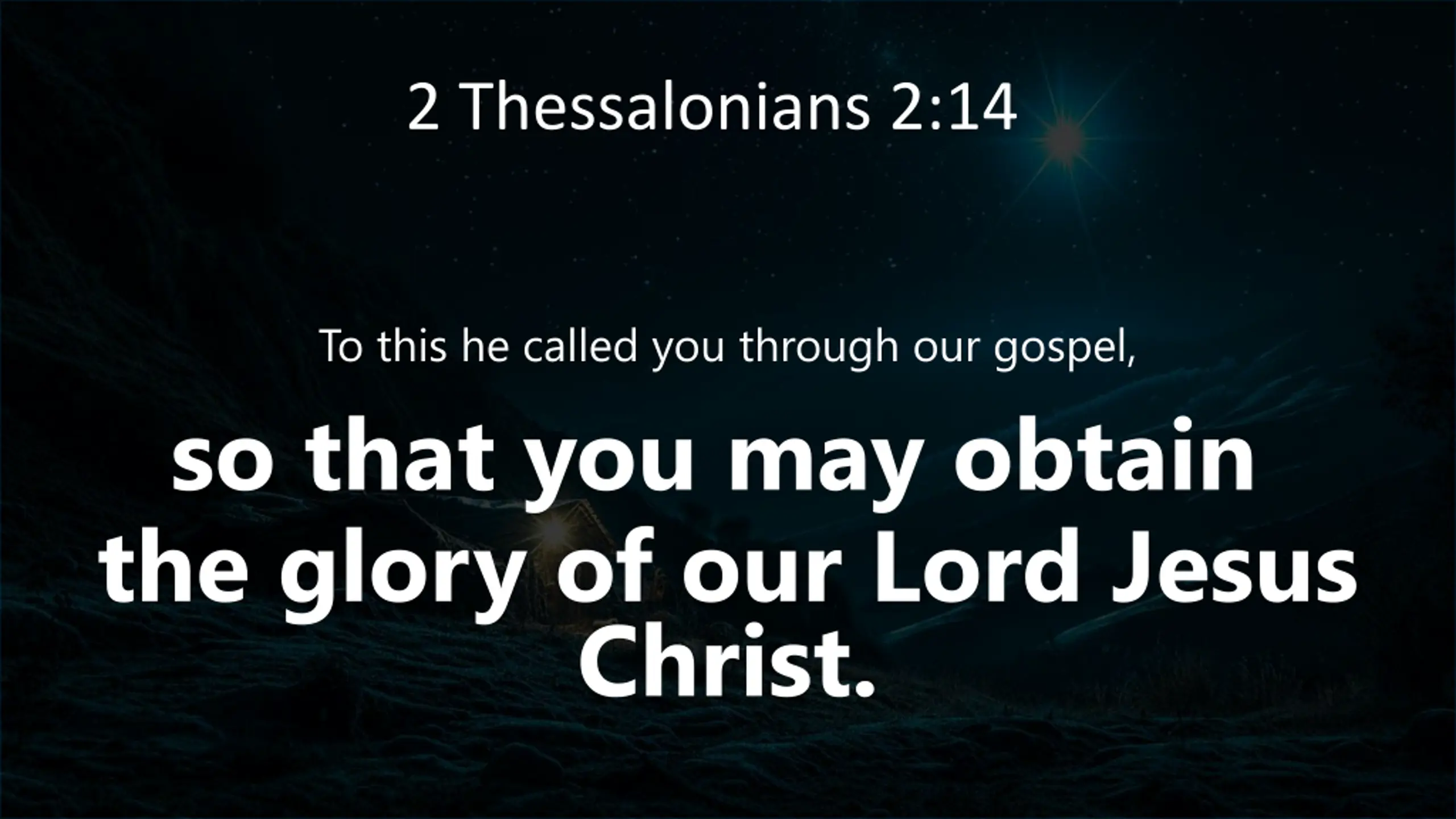 2 Thessalonians 2:14

To this he called you through our gospel,

so that you may obtain the glory of our Lord Jesus Christ.